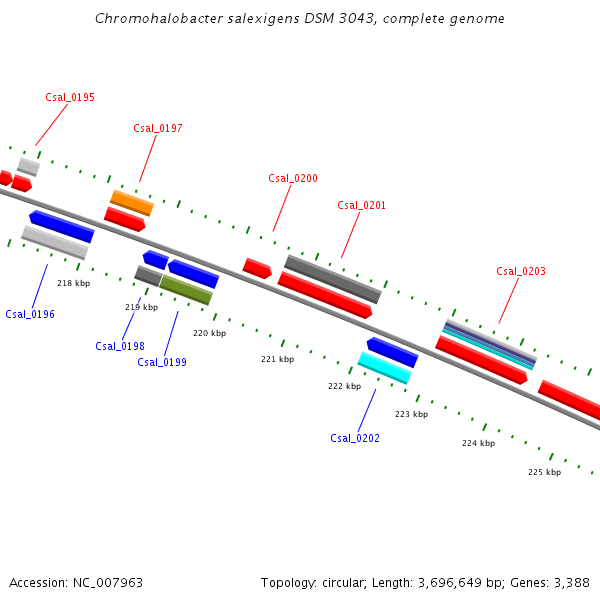 Chromohalobacter salexigens DSM 3043, complete genome

Csal_0195

Csal_0197

Csal_0200

Csal_0201

Csal_0203

218 kbp

Csal_0196

219 kbp

Csal_0198

Csal_0199

220 kbp

221 kbp

222 kbp

223 kbp

Csal_0202

224 kbp

225 kbp

Accession: NC_007963

Topology: circular; Length: 3,696,649 bp; Genes: 3,388